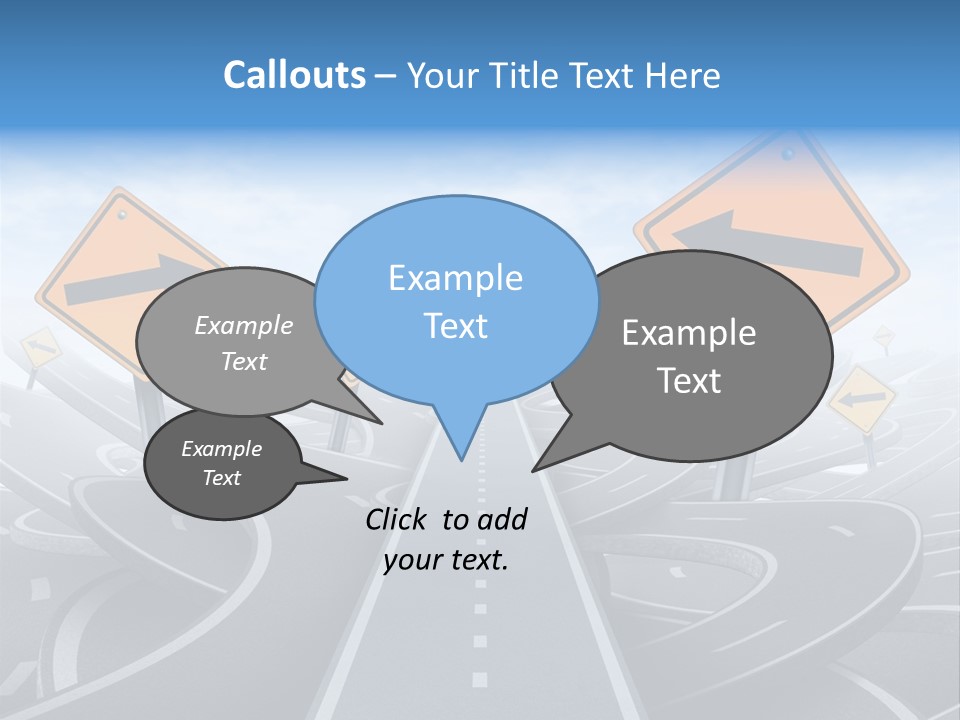 Callouts – Your Title Text Here

Example Text

Example Text

Example Text

Example Text

Click to add your text.